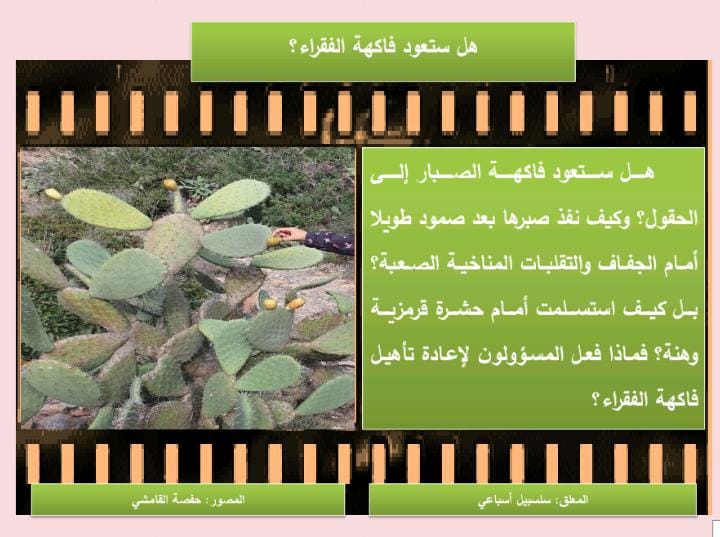 هل ستعود فاكهة الفقراء؟

هل ستعود فاكهة الصبار إلى الحقول؟ وكيف نفذ صبرها بعد صمود طويلا أمام الجفاف والتقلبات المناخية الصعبة؟ بل كيف استسلمت أمام حشرة قرمزية وهنة؟ فماذا فعل المسؤولون لإعادة تأهيل فاكهة الفقراء؟

المعلق: سلسبيل أسباعي

المصور : حفصة القامشي